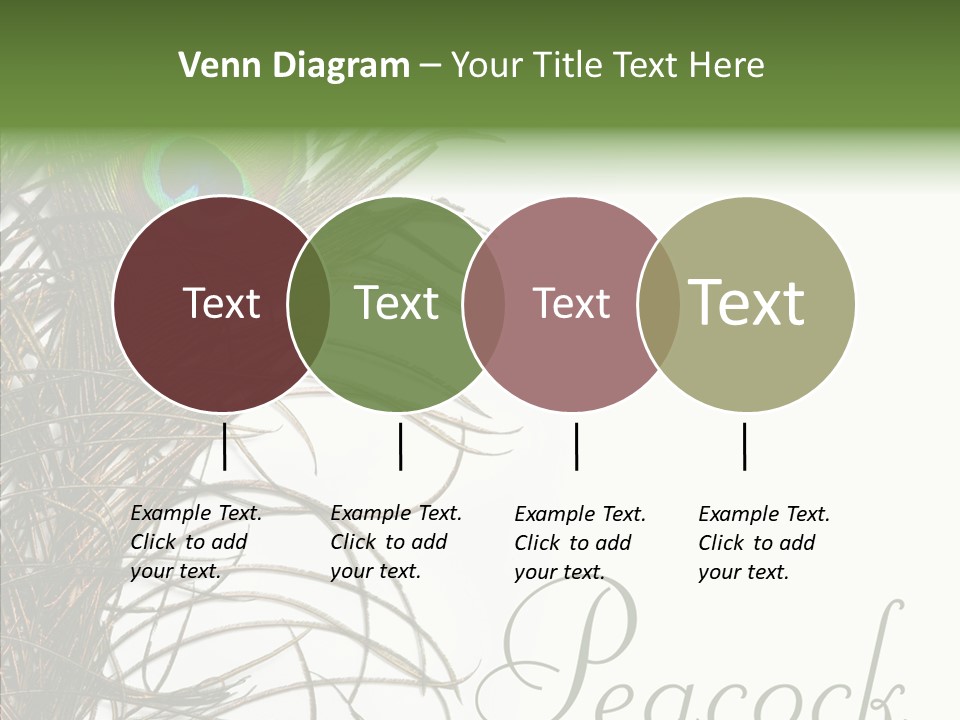 Venn Diagram – Your Title Text Here

Text

Text

Text

Text

Example Text. Click to add your text.

Example Text. Click to add your text.

Example Text. Click to add your text.

Example Text. Click to add your text.

Peacock